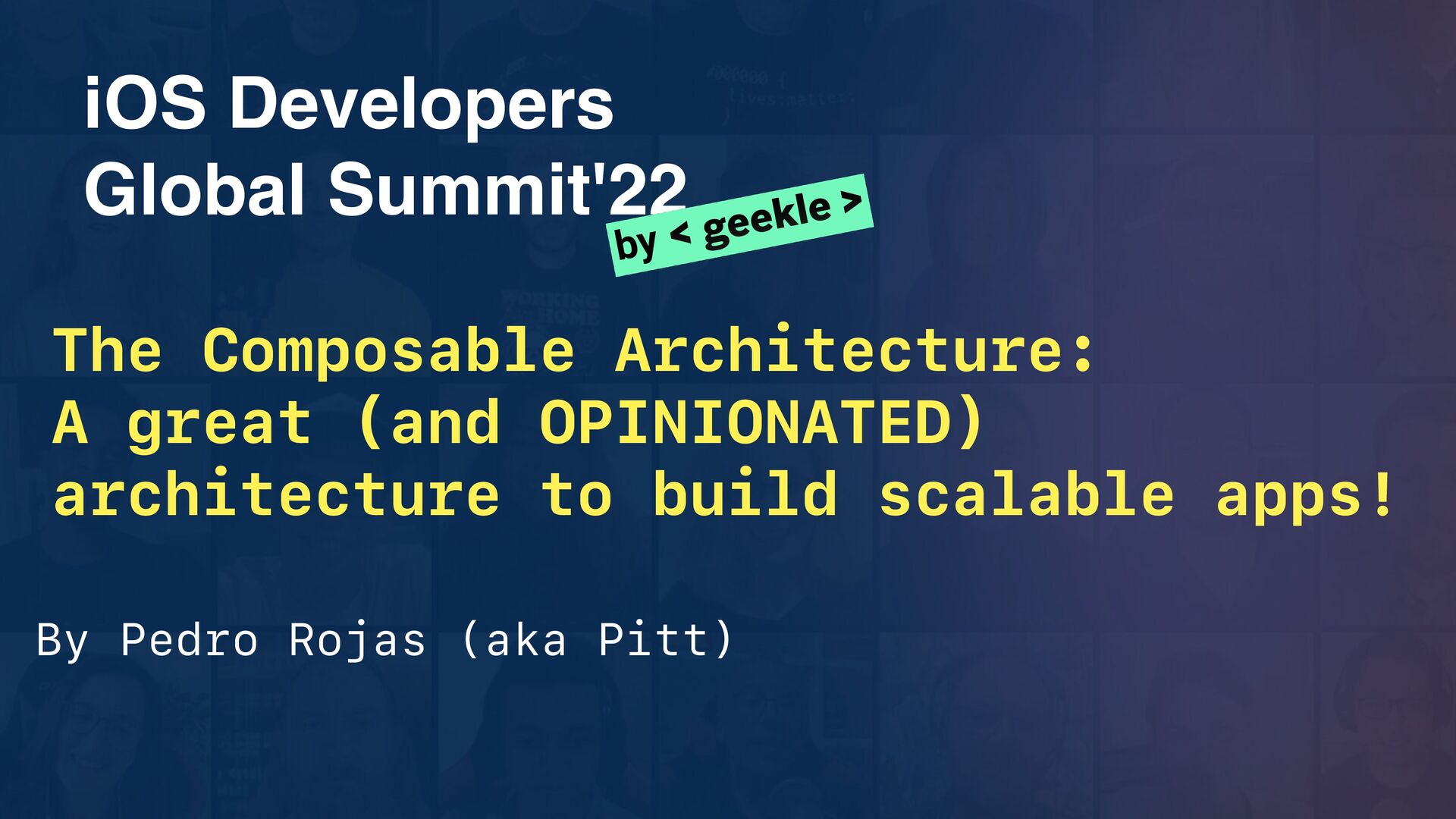 iOS Developers
Global Summit'22

by < geekle >

The Composable Architecture:
A great (and OPINIONATED) architecture to build scalable apps!

By Pedro Rojas (aka Pitt)